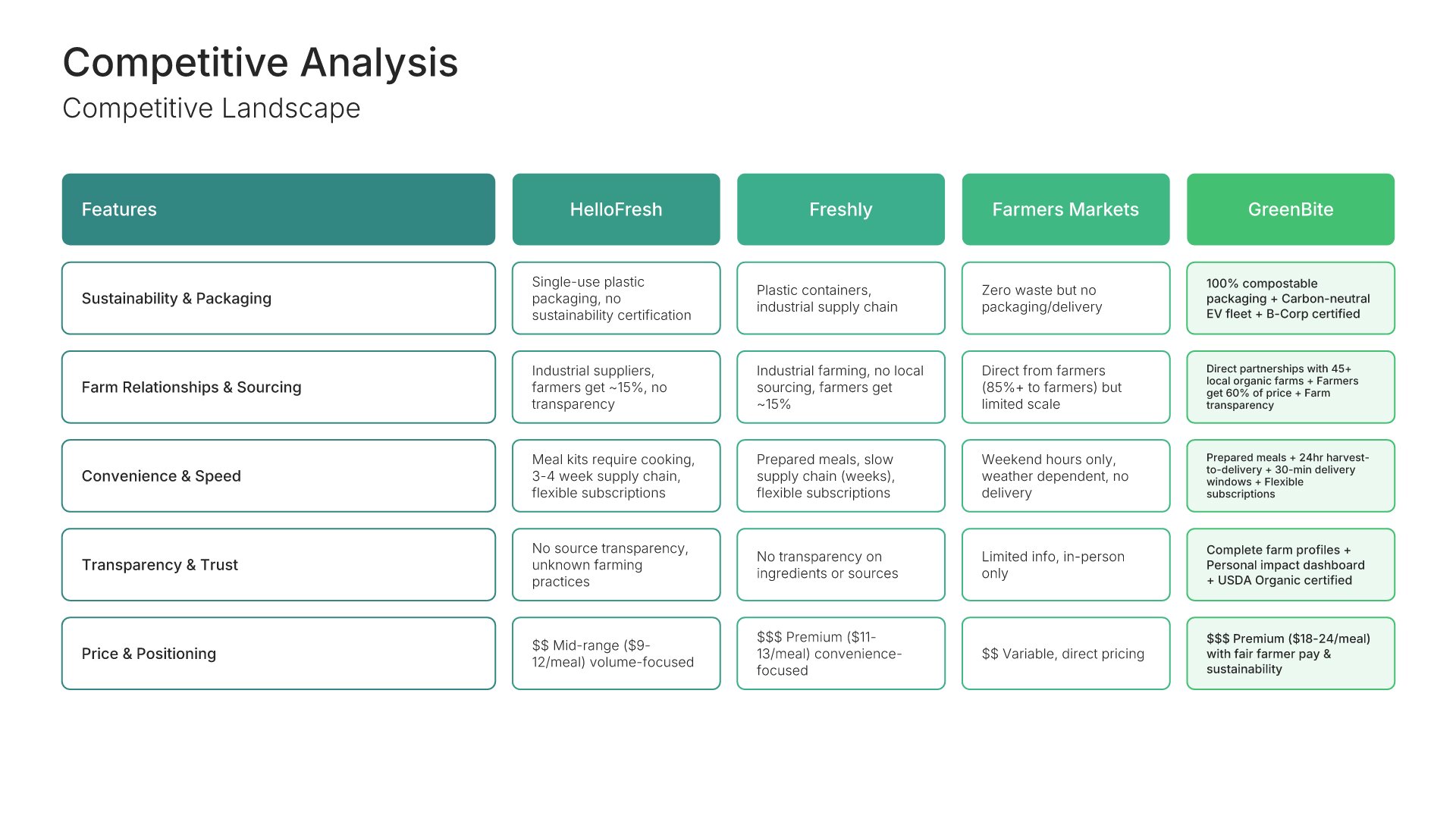 Competitive Analysis
Competitive Landscape

| Features | HelloFresh | Freshly | Farmers Markets | GreenBite |
|---|---|---|---|---|
| Sustainability & Packaging | Single-use plastic packaging, no sustainability certification | Plastic containers, industrial supply chain | Zero waste but no packaging/delivery | 100% compostable packaging + Carbon-neutral EV fleet + B-Corp certified |
| Farm Relationships & Sourcing | Industrial suppliers, farmers get ~15%, no transparency | Industrial farming, no local sourcing, farmers get ~15% | Direct from farmers (85%+ to farmers) but limited scale | Direct partnerships with 45+ local organic farms + Farmers get 60% of price + Farm transparency |
| Convenience & Speed | Meal kits require cooking, 3-4 week supply chain, flexible subscriptions | Prepared meals, slow supply chain (weeks), flexible subscriptions | Weekend hours only, weather dependent, no delivery | Prepared meals + 24hr harvest-to-delivery + 30-min delivery windows + Flexible subscriptions |
| Transparency & Trust | No source transparency, unknown farming practices | No transparency on ingredients or sources | Limited info, in-person only | Complete farm profiles + Personal impact dashboard + USDA Organic certified |
| Price & Positioning | \$\$ Mid-range (\$9-12/meal) volume-focused | \$\$\$ Premium (\$11-13/meal) convenience-focused | \$\$ Variable, direct pricing | \$\$\$ Premium (\$18-24/meal) with fair farmer pay & sustainability |